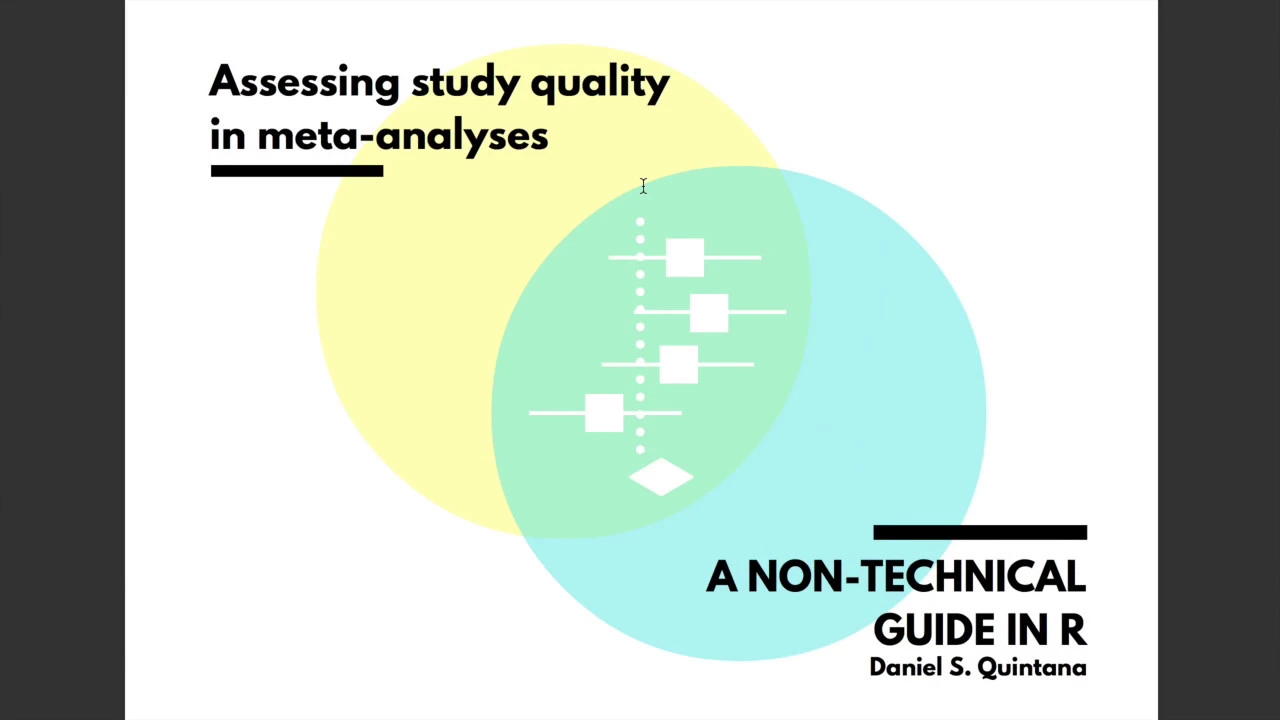 Assessing study quality in meta-analyses

A NON-TECHNICAL GUIDE IN R
Daniel S. Quintana